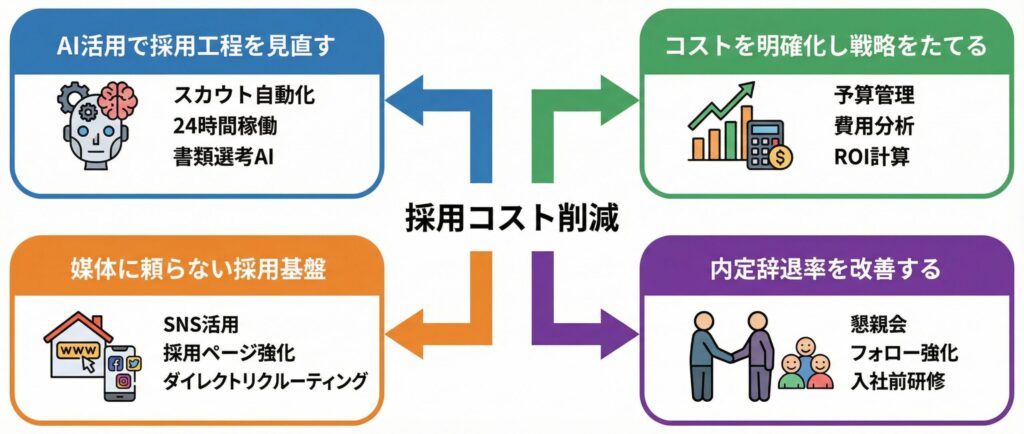 AI活用で採用工程を見直す

スカウト自動化
24時間稼働
書類選考AI

コストを明確化し戦略をたてる

予算管理
費用分析
ROI計算

採用コスト削減

媒体に頼らない採用基盤

www

SNS活用
採用ページ強化
ダイレクトリクルーティング

内定辞退率を改善する

懇親会
フォロー強化
入社前研修